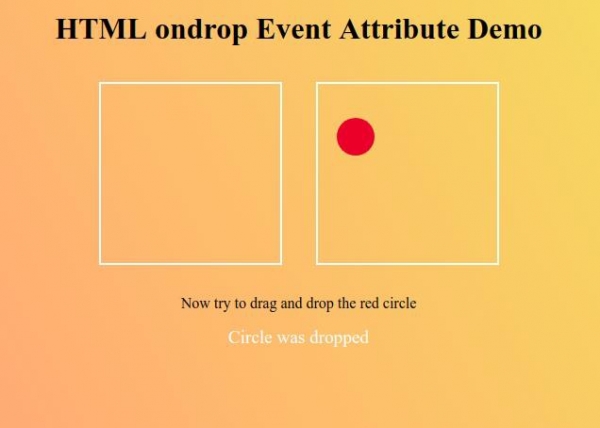 HTML ondrop Event Attribute Demo

Now try to drag and drop the red circle

Circle was dropped